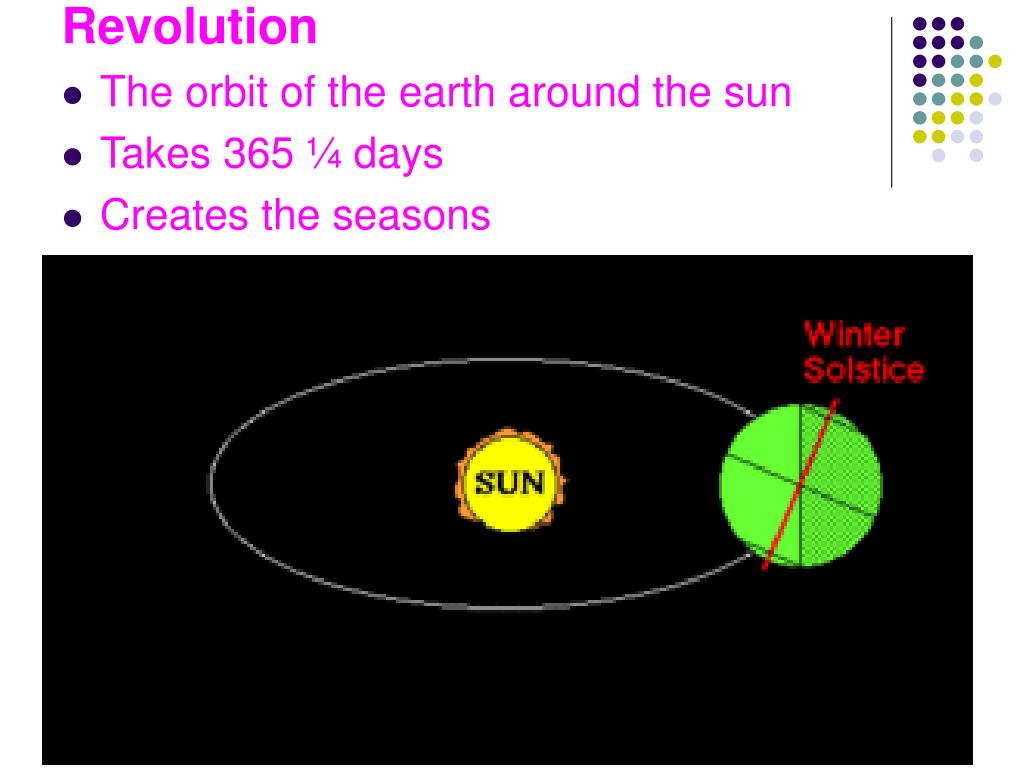 Revolution

- The orbit of the earth around the sun
- Takes 365 ¼ days
- Creates the seasons

Winter Solstice

SUN